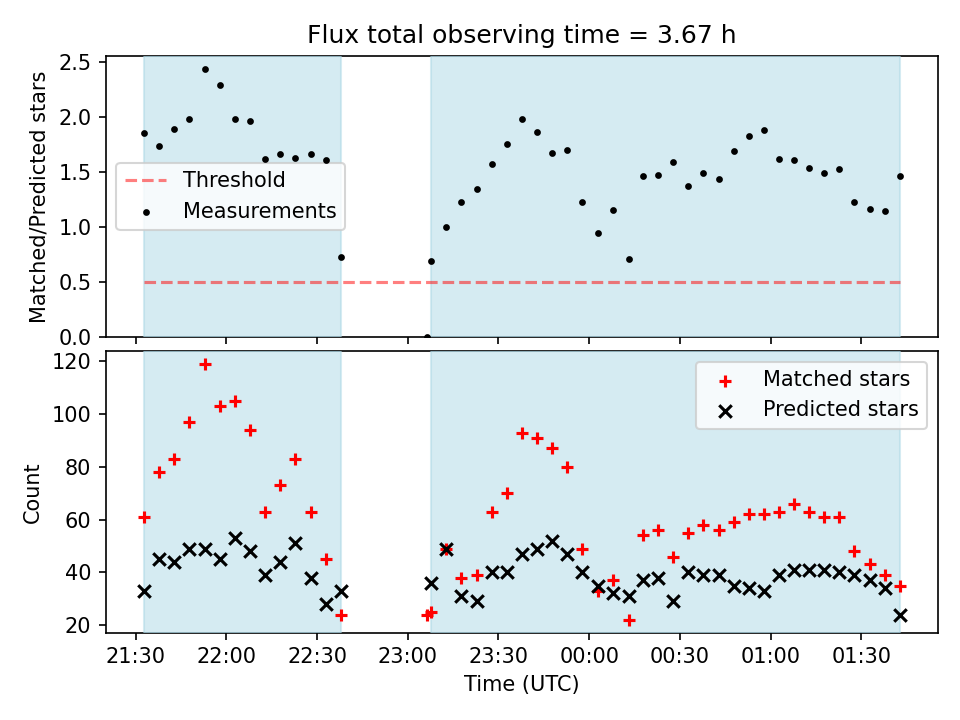 Flux total observing time = 3.67 h

Matched/Predicted stars

2.5
2.0
1.5
1.0
0.5
0.0

Threshold
Measurements

Count

120
100
80
60
40
20

Matched stars
Predicted stars

21:30 22:00 22:30 23:00 23:30 00:00 00:30 01:00 01:30

Time (UTC)